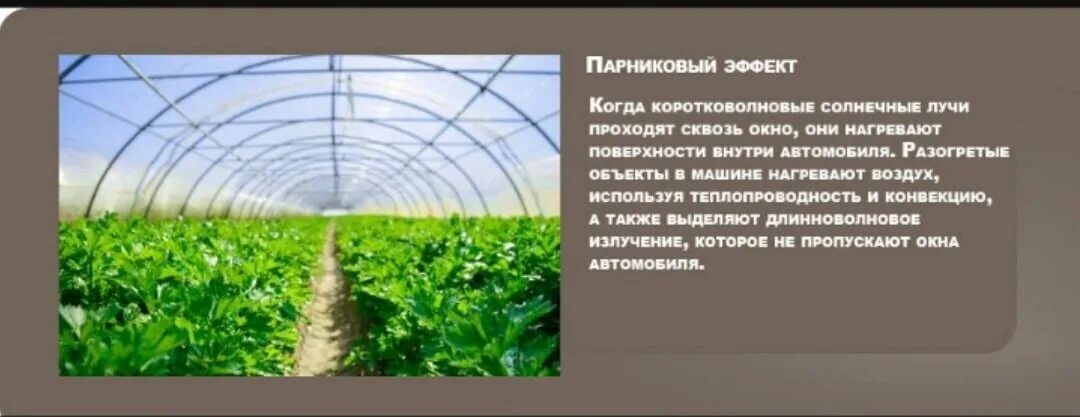 Парниковый эффект

Когда коротковолновые солнечные лучи проходят сквозь окно, они нагревают поверхности внутри автомобиля. Разогретые объекты в машине нагревают воздух, используя теплопроводность и конвекцию, а также выделяют длинноволновое излучение, которое не пропускают окна автомобиля.